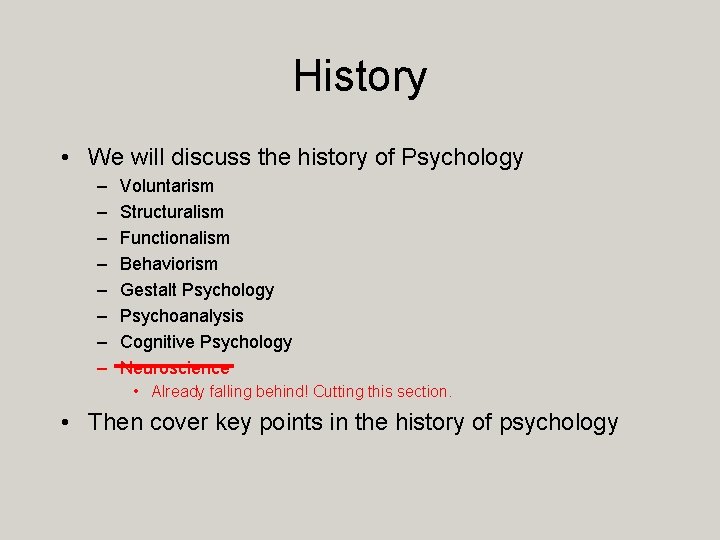 History

• We will discuss the history of Psychology
– Voluntarism
– Structuralism
– Functionalism
– Behaviorism
– Gestalt Psychology
– Psychoanalysis
– Cognitive Psychology
– ~~Neuroscience~~
• Already falling behind! Cutting this section.

• Then cover key points in the history of psychology